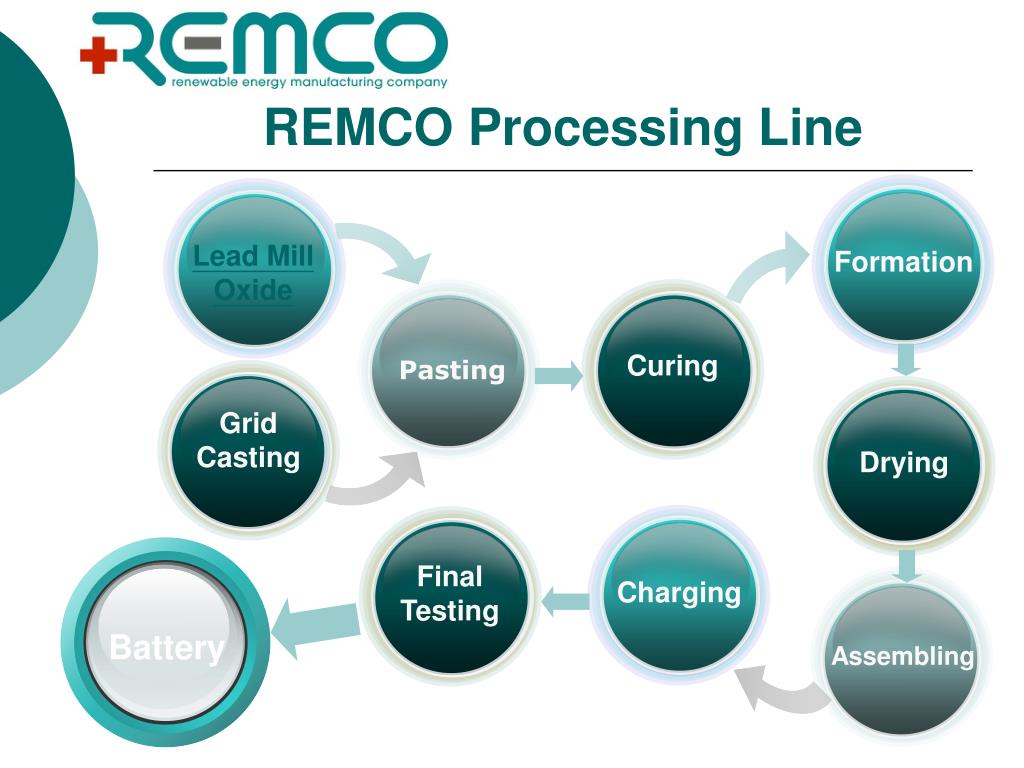 REMCO
renewable energy manufacturing company

REMCO Processing Line

Lead Mill Oxide

Grid Casting

Pasting

Curing

Formation

Drying

Assembling

Charging

Final Testing

Battery